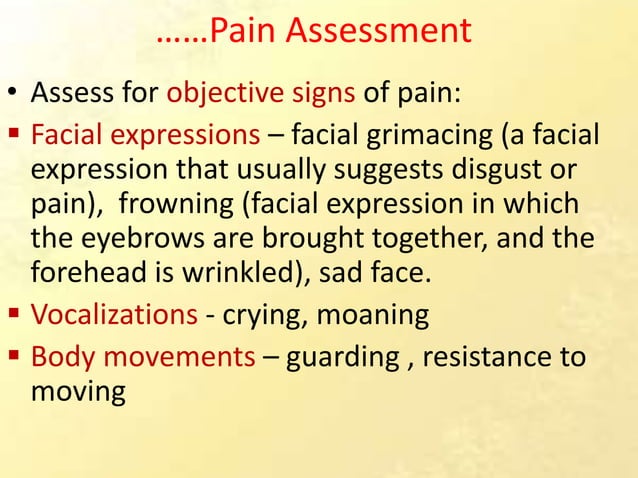 ……Pain Assessment

• Assess for objective signs of pain:

▪ Facial expressions – facial grimacing (a facial expression that usually suggests disgust or pain), frowning (facial expression in which the eyebrows are brought together, and the forehead is wrinkled), sad face.

▪ Vocalizations - crying, moaning

▪ Body movements – guarding , resistance to moving